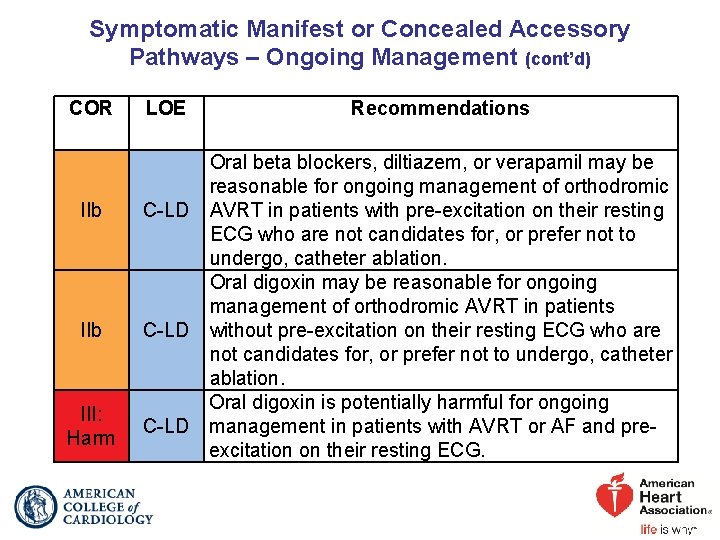 Symptomatic Manifest or Concealed Accessory Pathways – Ongoing Management (cont'd)

| COR | LOE | Recommendations |
|---|---|---|
| IIb | C-LD | Oral beta blockers, diltiazem, or verapamil may be reasonable for ongoing management of orthodromic AVRT in patients with pre-excitation on their resting ECG who are not candidates for, or prefer not to undergo, catheter ablation. |
| IIb | C-LD | Oral digoxin may be reasonable for ongoing management of orthodromic AVRT in patients without pre-excitation on their resting ECG who are not candidates for, or prefer not to undergo, catheter ablation. |
| III: Harm | C-LD | Oral digoxin is potentially harmful for ongoing management in patients with AVRT or AF and pre-excitation on their resting ECG. |

AMERICAN COLLEGE of CARDIOLOGY

American Heart Association

life is why